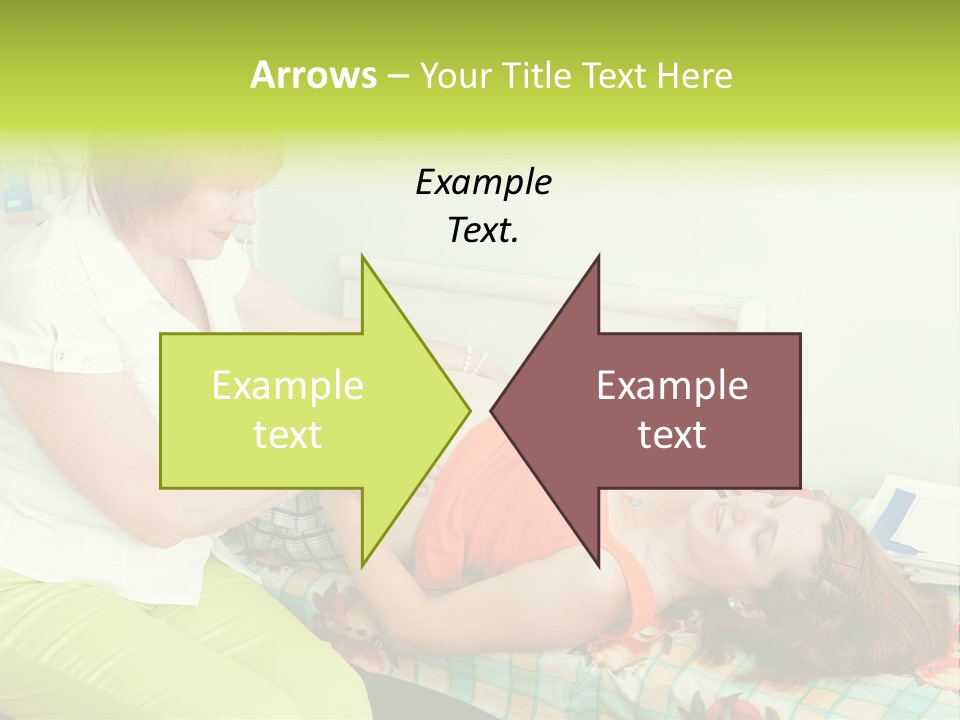 Arrows – Your Title Text Here

Example Text.

Example text

Example text